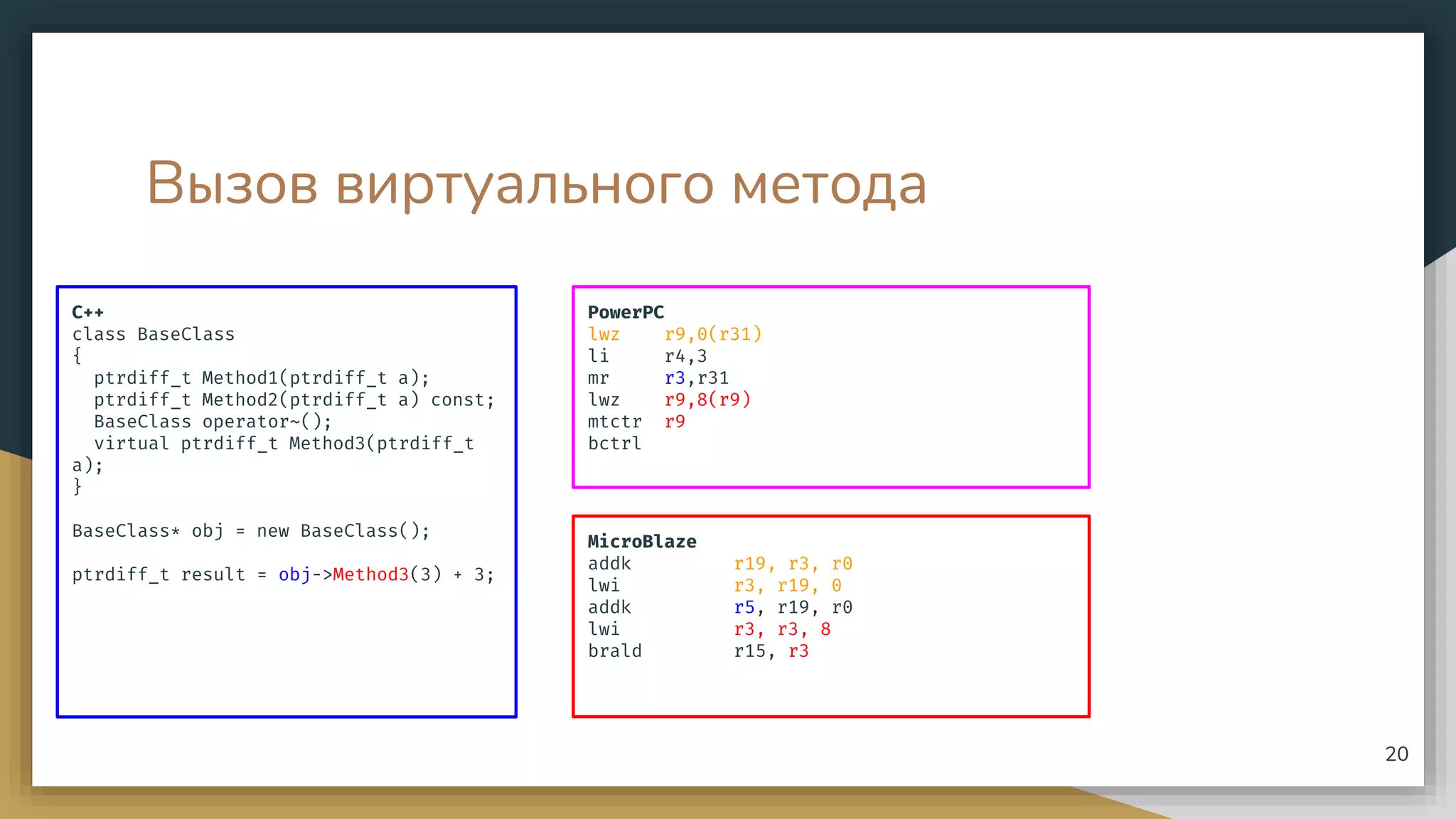 Вызов виртуального метода

C++
class BaseClass
{
  ptrdiff_t Method1(ptrdiff_t a);
  ptrdiff_t Method2(ptrdiff_t a) const;
  BaseClass operator~();
  virtual ptrdiff_t Method3(ptrdiff_t a);
}

BaseClass* obj = new BaseClass();

ptrdiff_t result = obj->Method3(3) + 3;

PowerPC
lwz     r9,0(r31)
li      r4,3
mr      r3,r31
lwz     r9,8(r9)
mtctr   r9
bctrl

MicroBlaze
addk          r19, r3, r0
lwi           r3, r19, 0
addk          r5, r19, r0
lwi           r3, r3, 8
brald         r15, r3

20